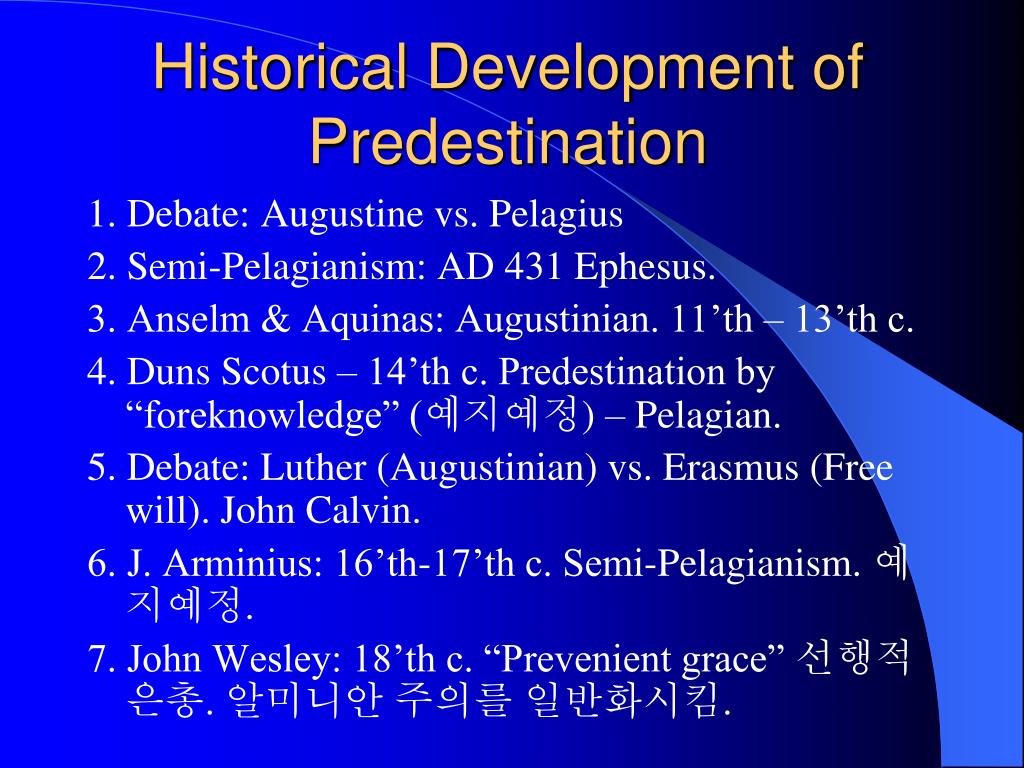 Historical Development of Predestination

1. Debate: Augustine vs. Pelagius
2. Semi-Pelagianism: AD 431 Ephesus.
3. Anselm & Aquinas: Augustinian. 11’th – 13’th c.
4. Duns Scotus – 14’th c. Predestination by “foreknowledge” (예지예정) – Pelagian.
5. Debate: Luther (Augustinian) vs. Erasmus (Free will). John Calvin.
6. J. Arminius: 16’th-17’th c. Semi-Pelagianism. 예지예정.
7. John Wesley: 18’th c. “Prevenient grace” 선행적 은총. 알미니안 주의를 일반화시킴.